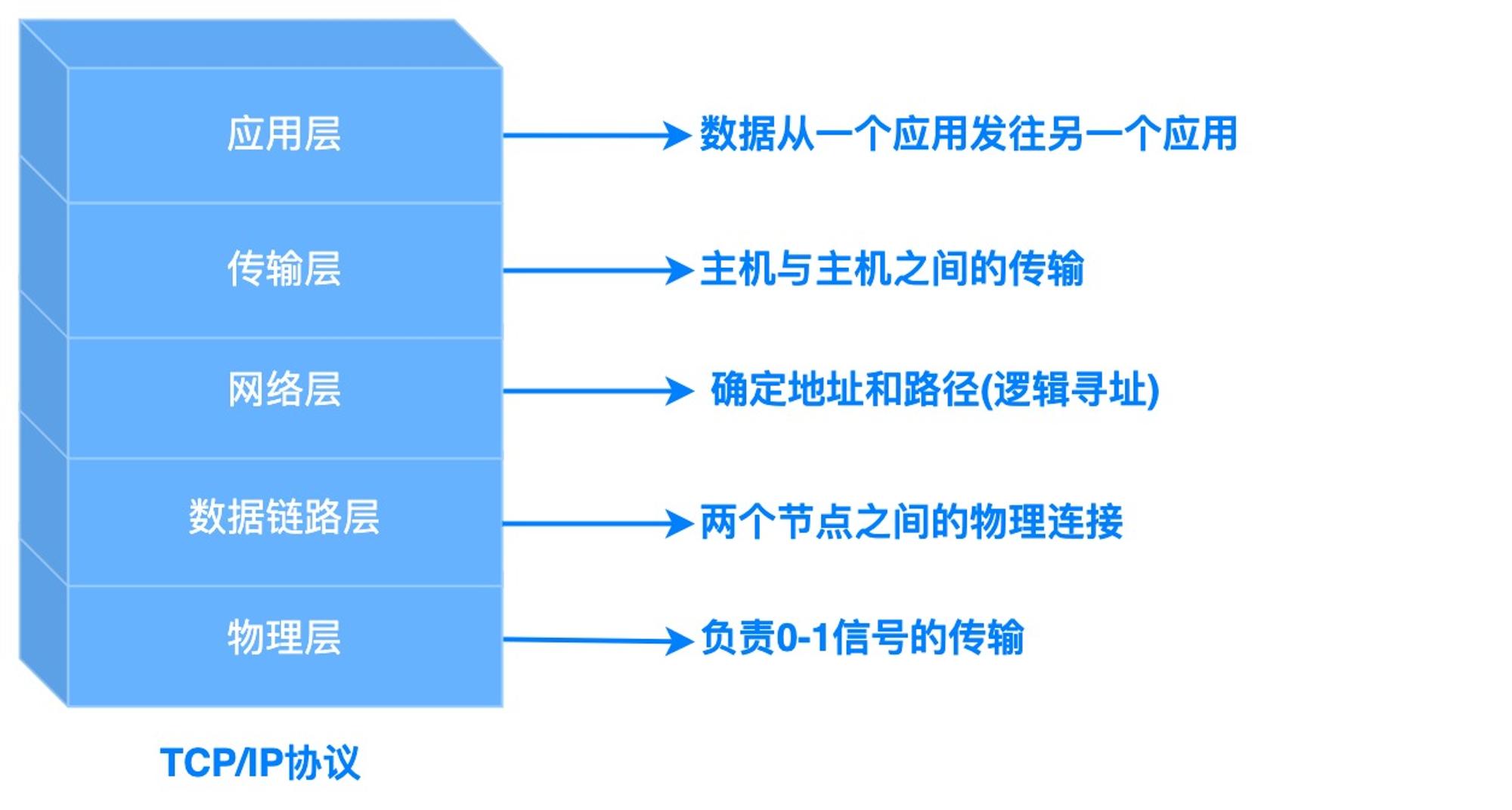 应用层
数据从一个应用发往另一个应用

传输层
主机与主机之间的传输

网络层
确定地址和路径(逻辑寻址)

数据链路层
两个节点之间的物理连接

物理层
负责0-1信号的传输

TCP/IP协议